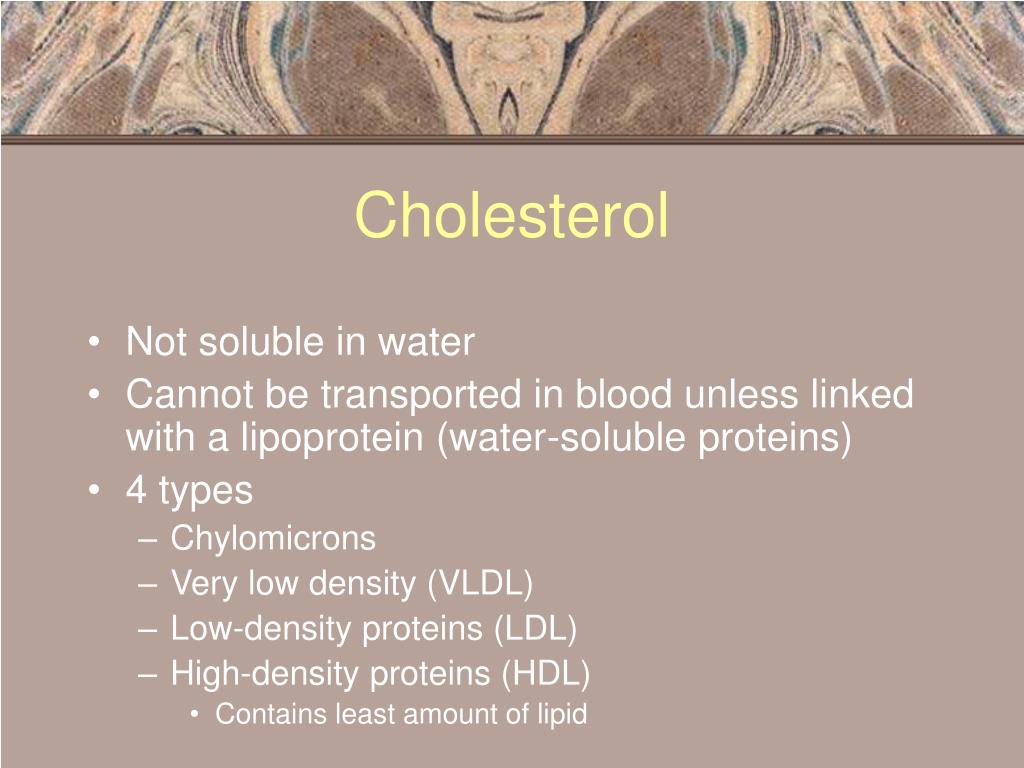 Cholesterol

• Not soluble in water
• Cannot be transported in blood unless linked with a lipoprotein (water-soluble proteins)
• 4 types
– Chylomicrons
– Very low density (VLDL)
– Low-density proteins (LDL)
– High-density proteins (HDL)
• Contains least amount of lipid